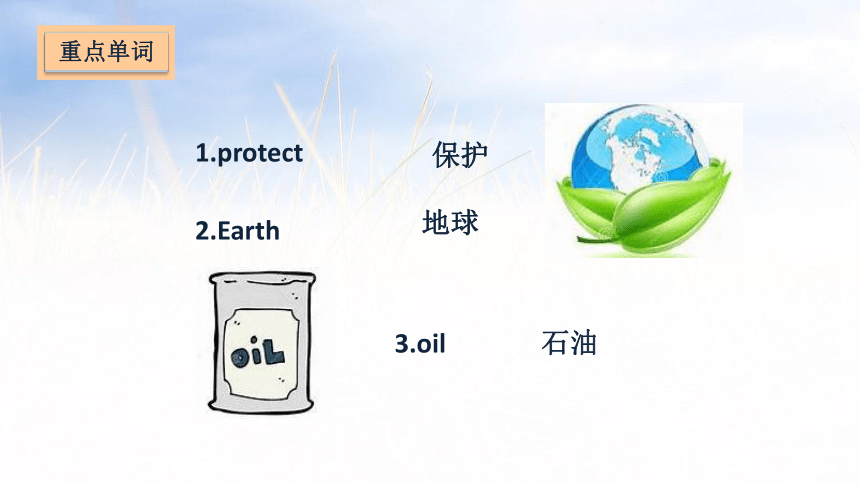 重点单词

1.protect 保护

2.Earth 地球

OIL

3.oil 石油